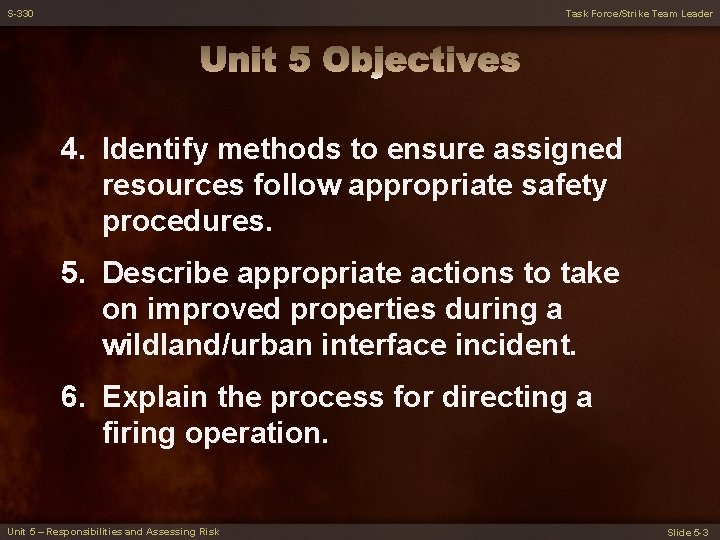 S-330

Task Force/Strike Team Leader

Unit 5 Objectives

4. Identify methods to ensure assigned resources follow appropriate safety procedures.

5. Describe appropriate actions to take on improved properties during a wildland/urban interface incident.

6. Explain the process for directing a firing operation.

Unit 5 – Responsibilities and Assessing Risk

Slide 5-3